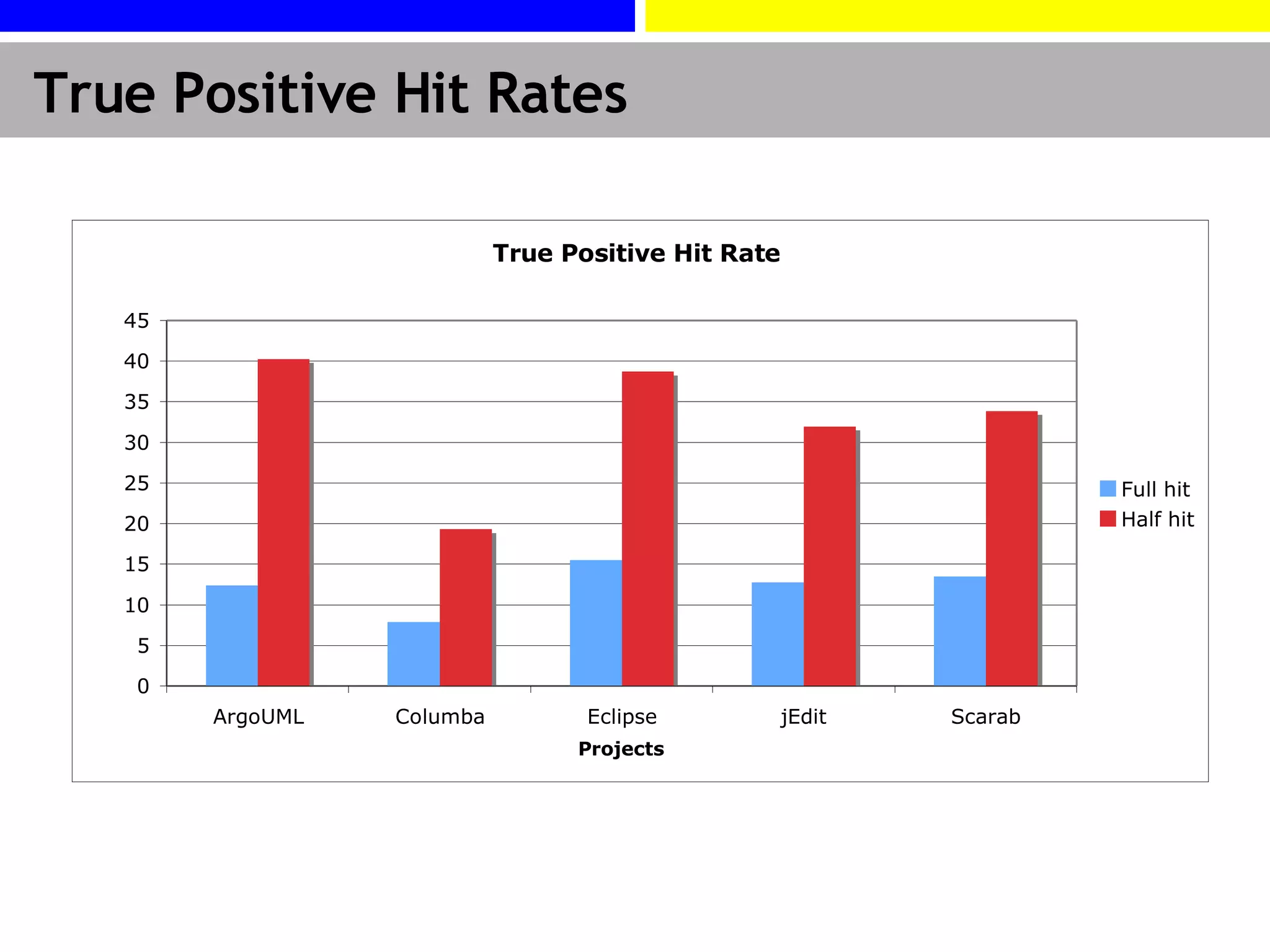 True Positive Hit Rates

True Positive Hit Rate

45
40
35
30
25
20
15
10
5
0

ArgoUML
Columba
Eclipse
jEdit
Scarab

Projects

Full hit
Half hit